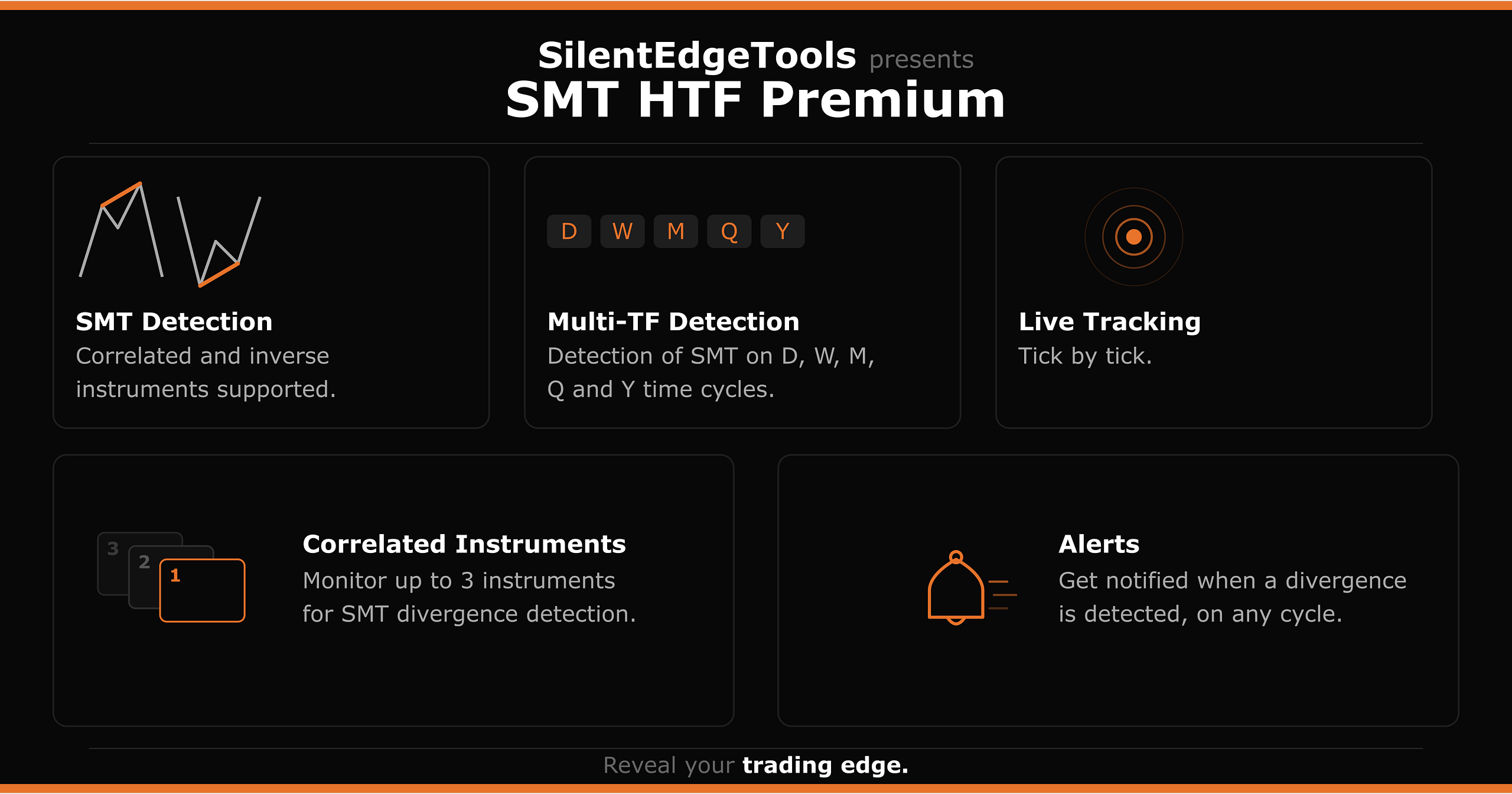 SilentEdgeTools presents
SMT HTF Premium

SMT Detection
Correlated and inverse instruments supported.

D W M Q Y

Multi-TF Detection
Detection of SMT on D, W, M, Q and Y time cycles.

Live Tracking
Tick by tick.

3 2 1

Correlated Instruments
Monitor up to 3 instruments for SMT divergence detection.

Alerts
Get notified when a divergence is detected, on any cycle.

Reveal your trading edge.